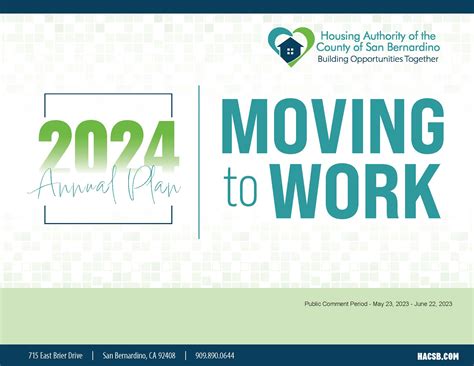 Housing Authority of the County of San Bernardino
Building Opportunities Together

2024
Annual Plan

MOVING to WORK

Public Comment Period - May 23, 2023 - June 22, 2023

715 East Brier Drive | San Bernardino, CA 92408 | 909.890.0644

HACSB.COM